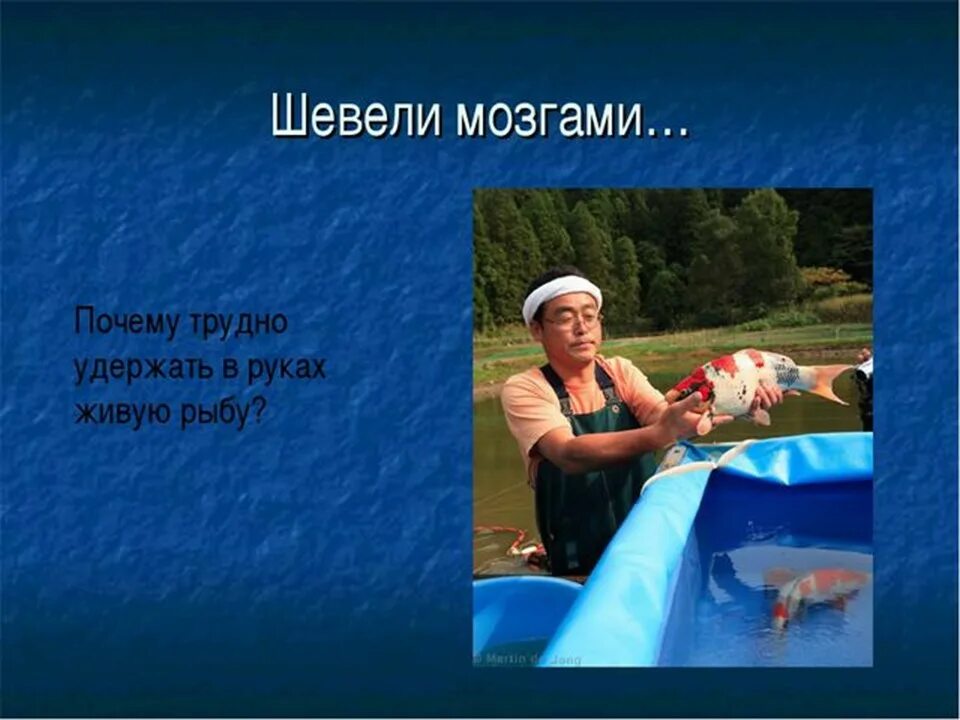 Шевели мозгами…

Почему трудно удержать в руках живую рыбу?

© Martin de Jong